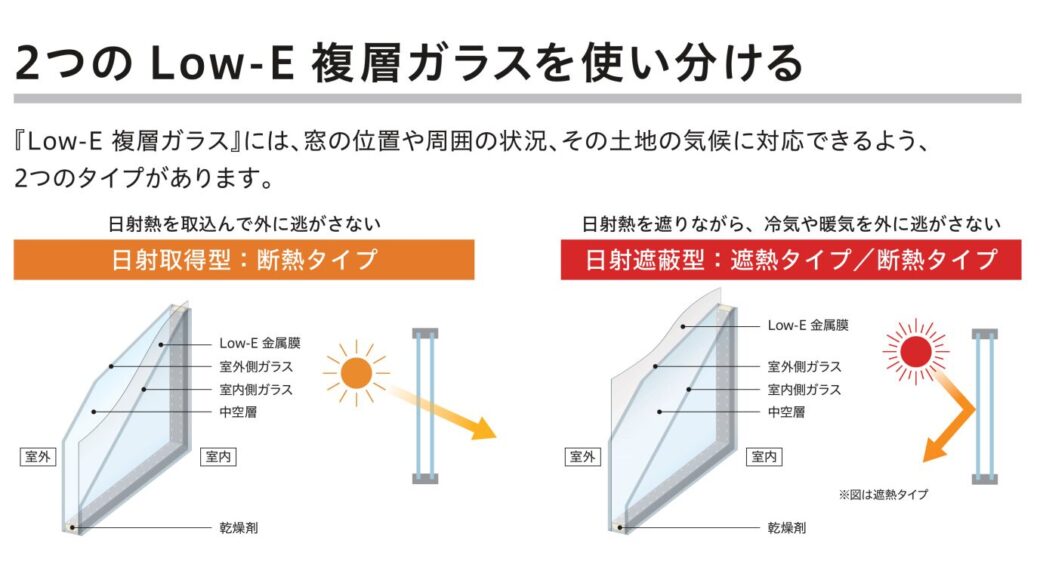 2つの Low-E 複層ガラスを使い分ける

『Low-E 複層ガラス』には、窓の位置や周囲の状況、その土地の気候に対応できるよう、2つのタイプがあります。

日射熱を取込んで外に逃がさない

日射取得型：断熱タイプ

Low-E 金属膜
室外側ガラス
室内側ガラス
中空層
室外
室内
乾燥剤

日射熱を遮りながら、冷気や暖気を外に逃がさない

日射遮蔽型：遮熱タイプ／断熱タイプ

Low-E 金属膜
室外側ガラス
室内側ガラス
中空層
室外
室内
※図は遮熱タイプ
乾燥剤